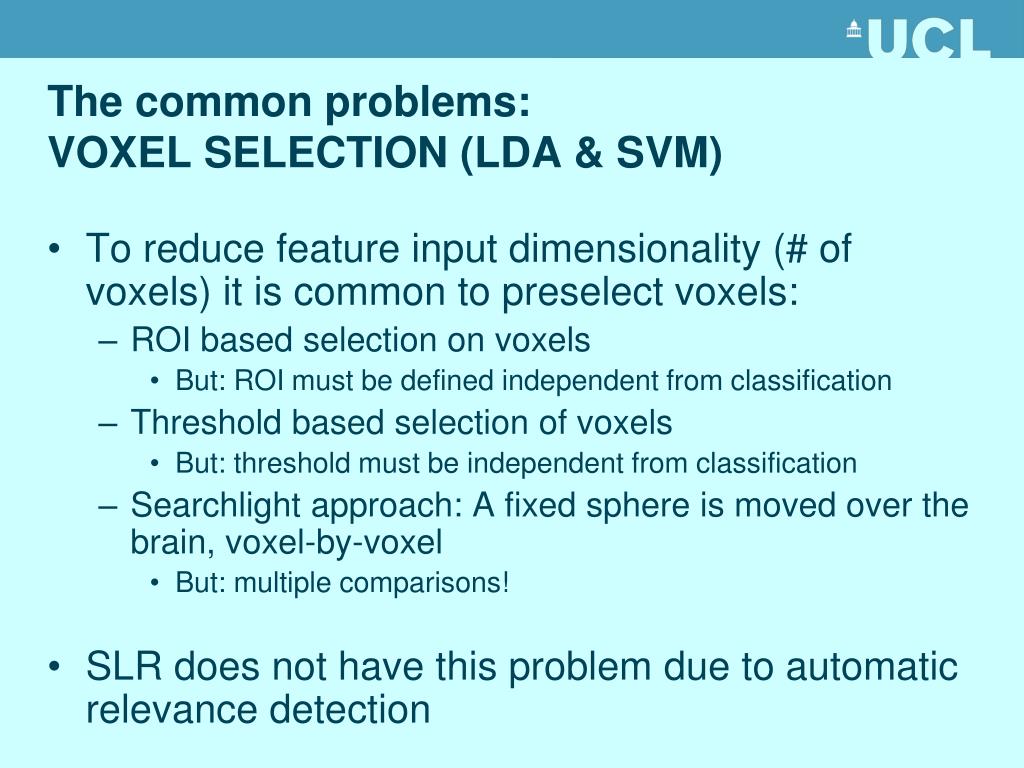 UCL

The common problems:
VOXEL SELECTION (LDA & SVM)

• To reduce feature input dimensionality (# of voxels) it is common to preselect voxels:
– ROI based selection on voxels
• But: ROI must be defined independent from classification
– Threshold based selection of voxels
• But: threshold must be independent from classification
– Searchlight approach: A fixed sphere is moved over the brain, voxel-by-voxel
• But: multiple comparisons!

• SLR does not have this problem due to automatic relevance detection